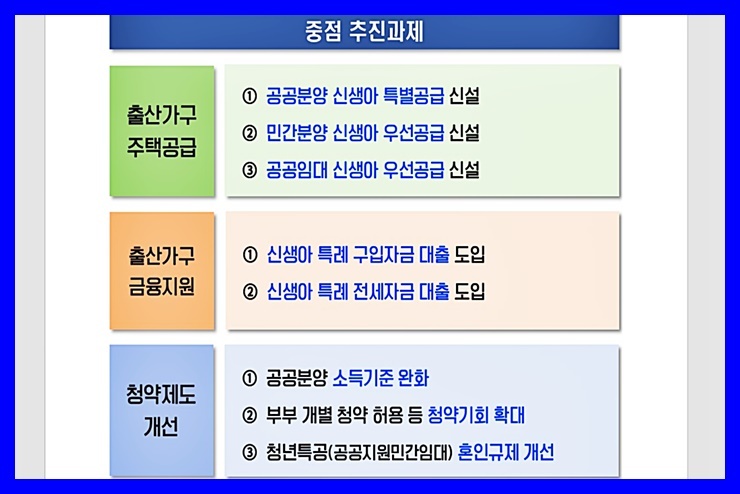 중점 추진과제

출산가구 주택공급

① 공공분양 신생아 특별공급 신설
② 민간분양 신생아 우선공급 신설
③ 공공임대 신생아 우선공급 신설

출산가구 금융지원

① 신생아 특례 구입자금 대출 도입
② 신생아 특례 전세자금 대출 도입

청약제도 개선

① 공공분양 소득기준 완화
② 부부 개별 청약 허용 등 청약기회 확대
③ 청년특공(공공지원민간임대) 혼인규제 개선